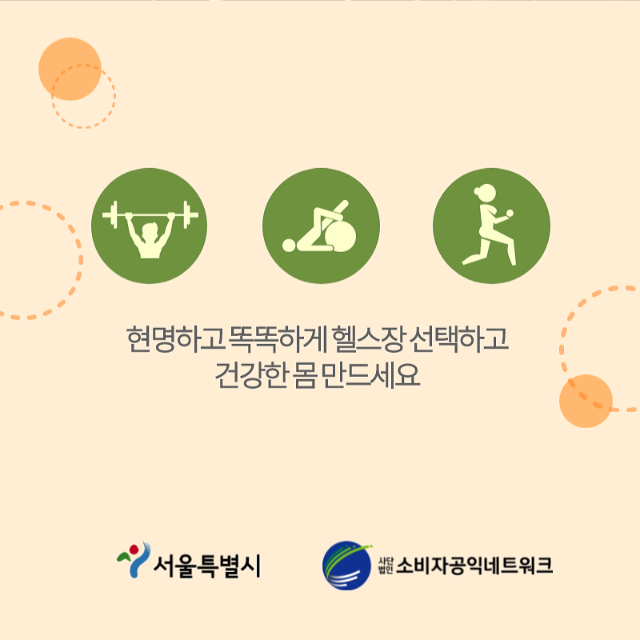 현명하고 똑똑하게 헬스장 선택하고
건강한 몸 만드세요

서울특별시

사단법인 소비자공익네트워크